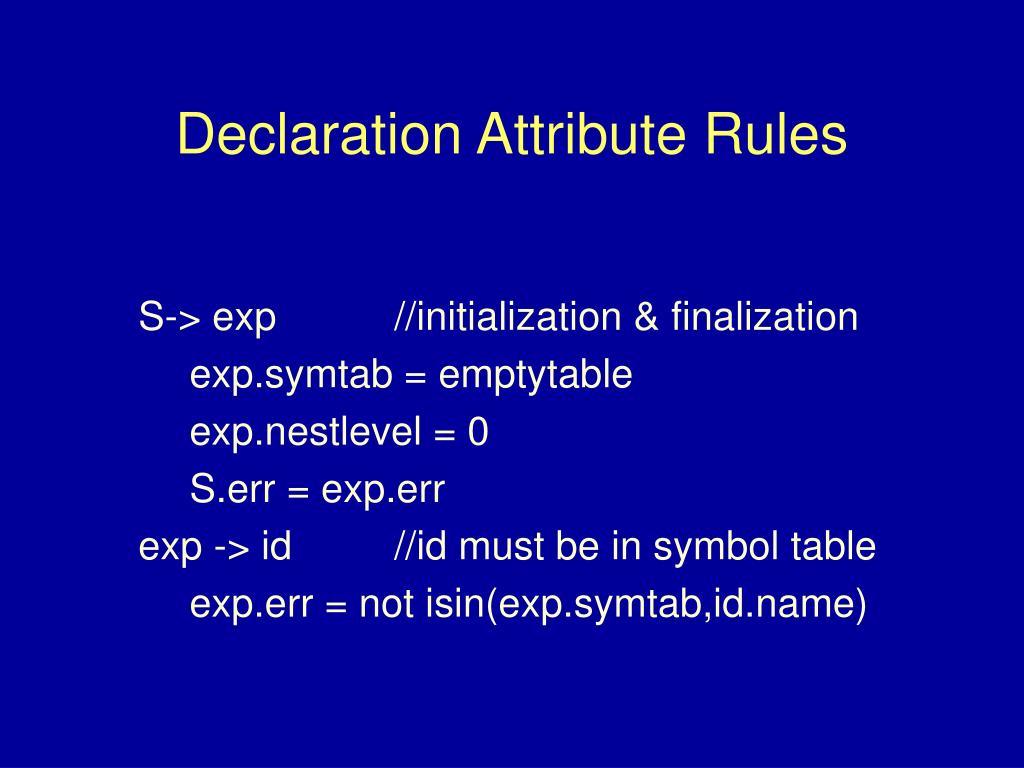 Declaration Attribute Rules

S-> exp //initialization & finalization
exp.symtab = emptytable
exp.nestlevel = 0
S.err = exp.err
exp -> id //id must be in symbol table
exp.err = not isin(exp.symtab,id.name)